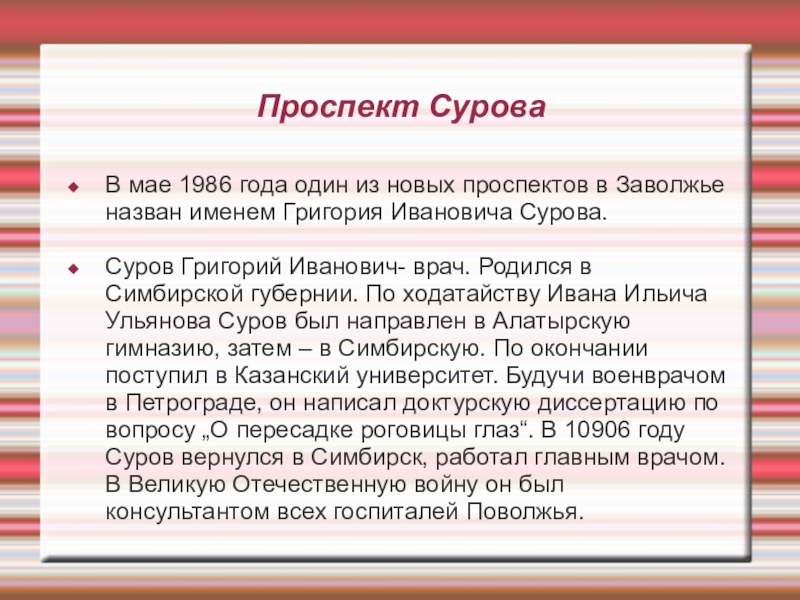 Проспект Сурова

В мае 1986 года один из новых проспектов в Заволжье назван именем Григория Ивановича Сурова.

Суров Григорий Иванович- врач. Родился в Симбирской губернии. По ходатайству Ивана Ильича Ульянова Суров был направлен в Алатырскую гимназию, затем – в Симбирскую. По окончании поступил в Казанский университет. Будучи военврачом в Петрограде, он написал доктурскую диссертацию по вопросу „О пересадке роговицы глаз“. В 10906 году Суров вернулся в Симбирск, работал главным врачом. В Великую Отечественную войну он был консультантом всех госпиталей Поволжья.